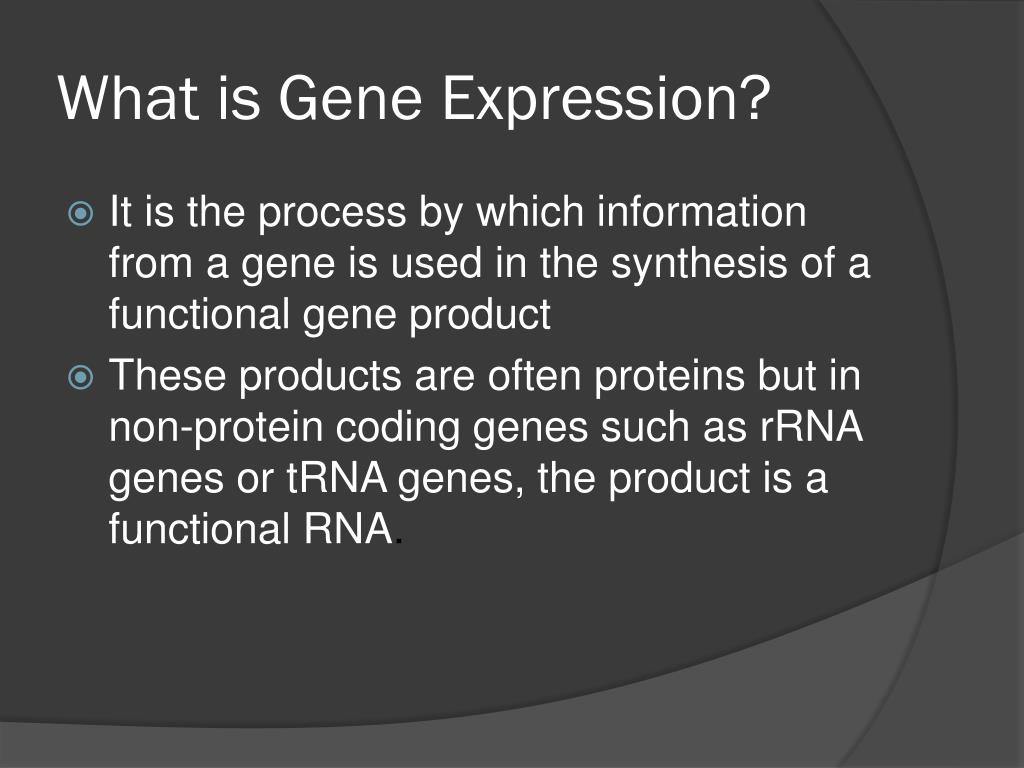 What is Gene Expression?

It is the process by which information from a gene is used in the synthesis of a functional gene product

These products are often proteins but in non-protein coding genes such as rRNA genes or tRNA genes, the product is a functional RNA.